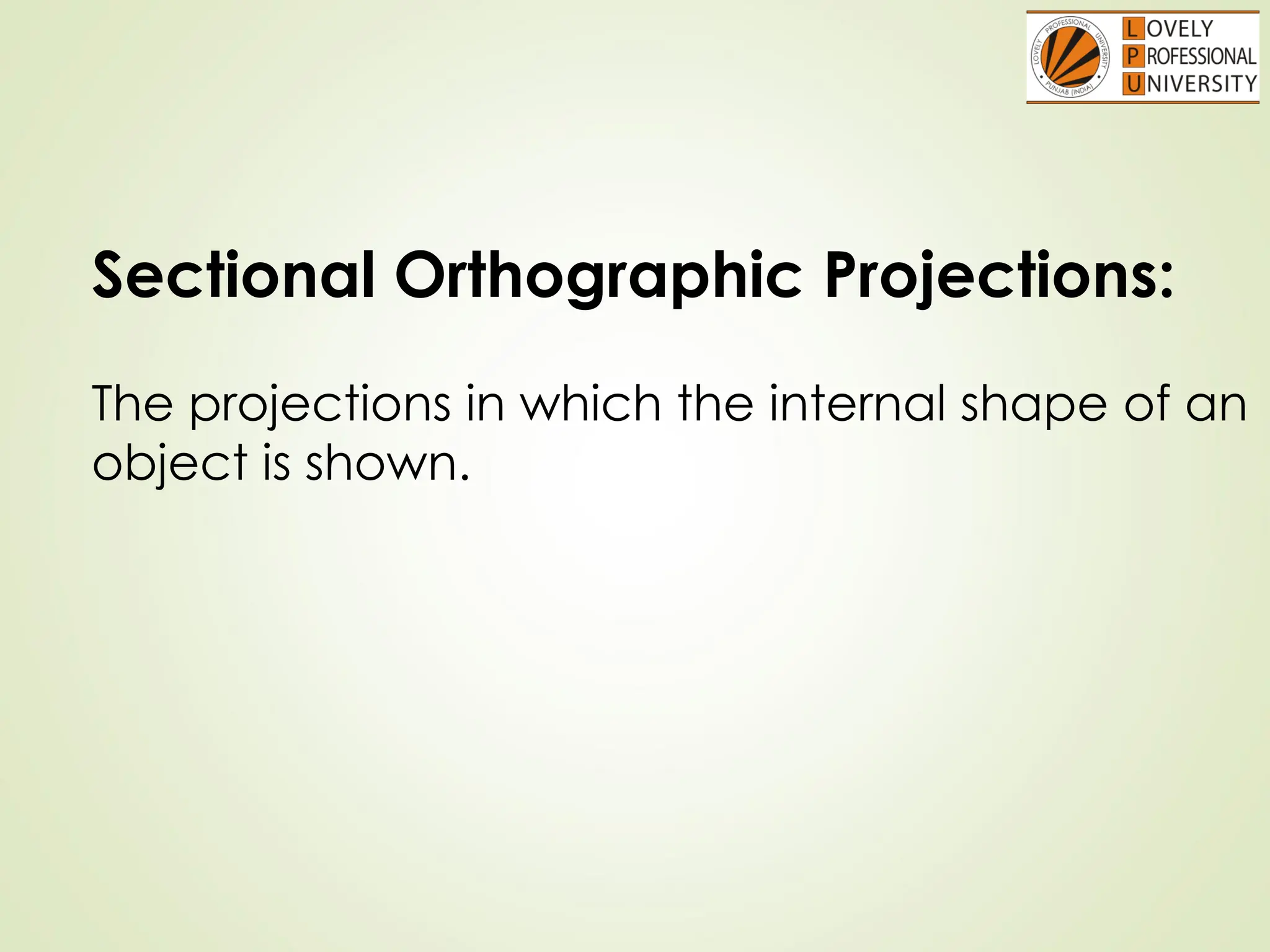 LOVELY PROFESSIONAL UNIVERSITY PUNJAB (INDIA)

LOVELY
PROFESSIONAL
UNIVERSITY

Sectional Orthographic Projections:

The projections in which the internal shape of an object is shown.